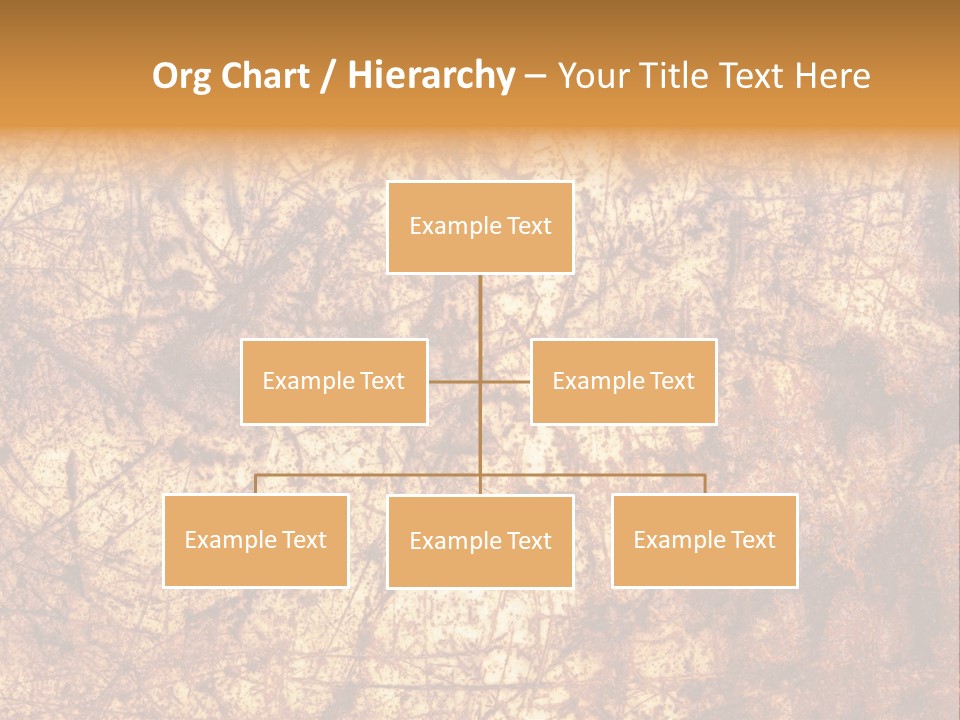 Org Chart / Hierarchy – Your Title Text Here

Example Text

Example Text

Example Text

Example Text

Example Text

Example Text